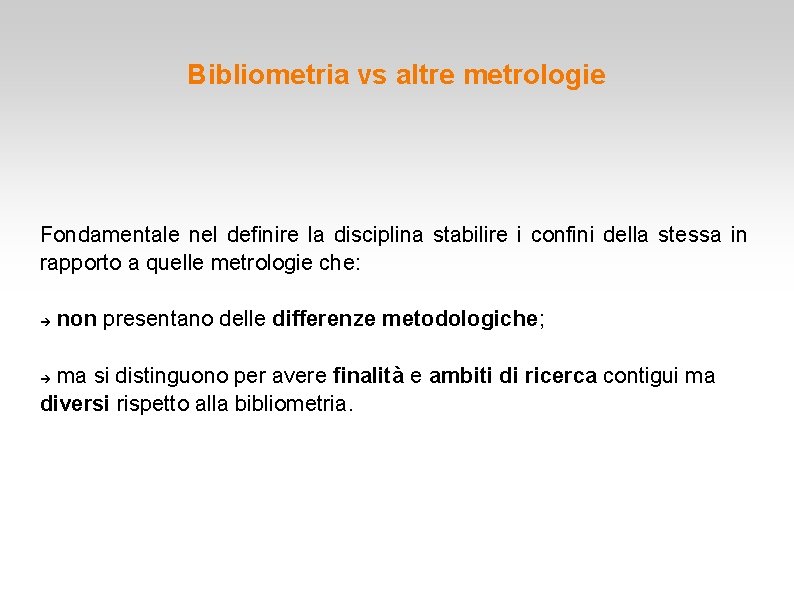 Bibliometria vs altre metrologie

Fondamentale nel definire la disciplina stabilire i confini della stessa in rapporto a quelle metrologie che:

→ non presentano delle differenze metodologiche;

→ ma si distinguono per avere finalità e ambiti di ricerca contigui ma diversi rispetto alla bibliometria.